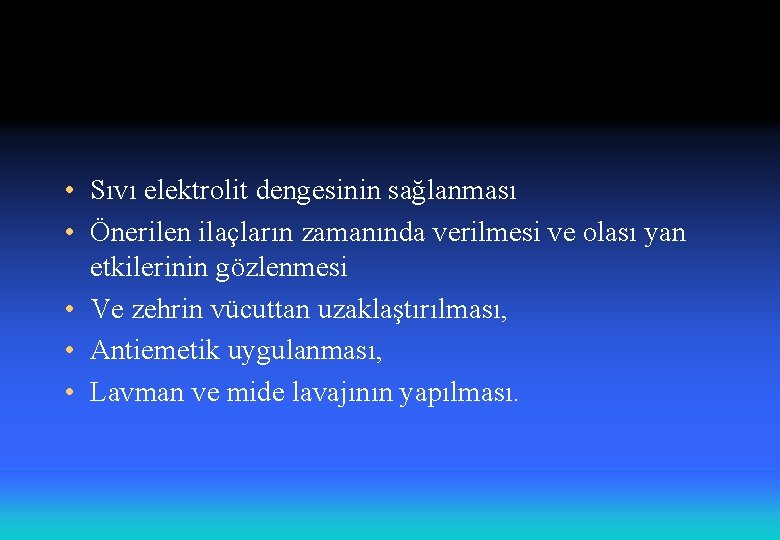 • Sıvı elektrolit dengesinin sağlanması
• Önerilen ilaçların zamanında verilmesi ve olası yan etkilerinin gözlenmesi
• Ve zehrin vücuttan uzaklaştırılması,
• Antiemetik uygulanması,
• Lavman ve mide lavajının yapılması.